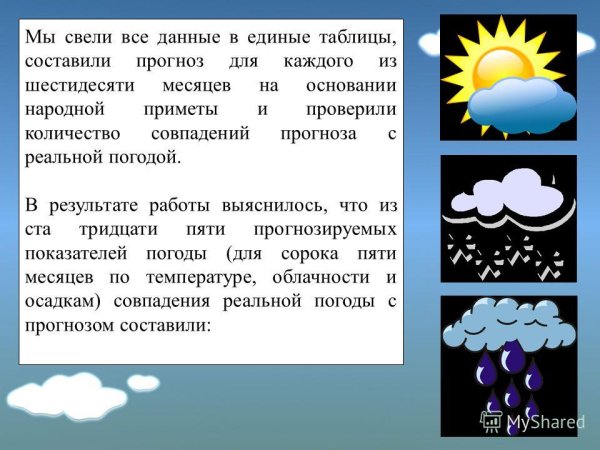 Мы свели все данные в единые таблицы, составили прогноз для каждого из шестидесяти месяцев на основании народной приметы и проверили количество совпадений прогноза с реальной погодой.

В результате работы выяснилось, что из ста тридцати пяти прогнозируемых показателей погоды (для сорока пяти месяцев по температуре, облачности и осадкам) совпадения реальной погоды с прогнозом составили:

MyShared